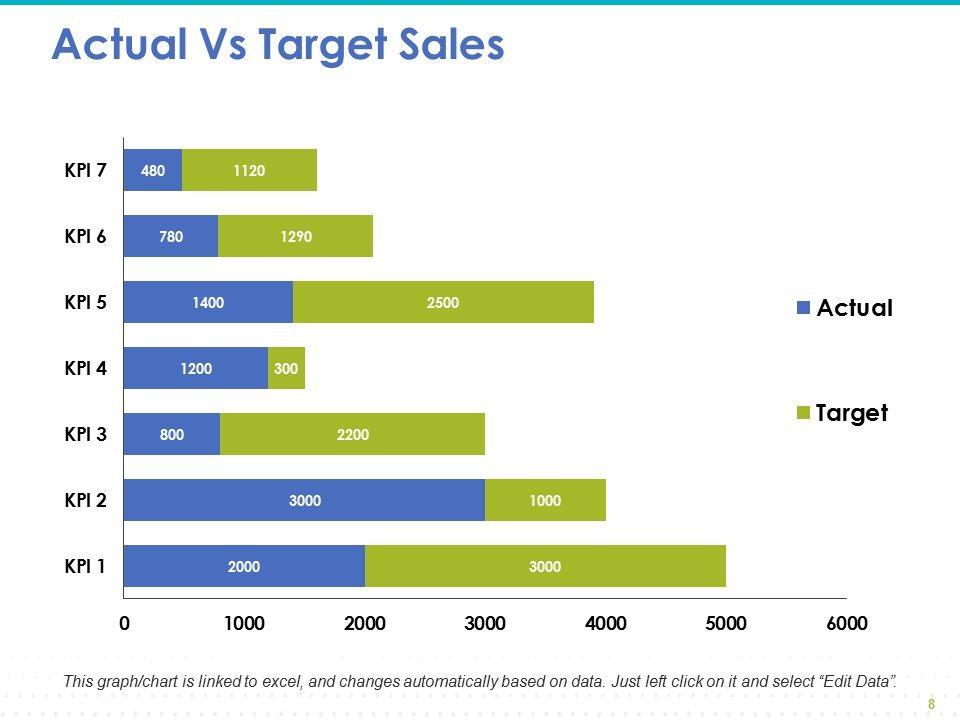 Actual Vs Target Sales

KPI 7 480 1120
KPI 6 780 1290
KPI 5 1400 2500
KPI 4 1200 300
KPI 3 800 2200
KPI 2 3000 1000
KPI 1 2000 3000

0 1000 2000 3000 4000 5000 6000

Actual
Target

This graph/chart is linked to excel, and changes automatically based on data. Just left click on it and select "Edit Data".

8